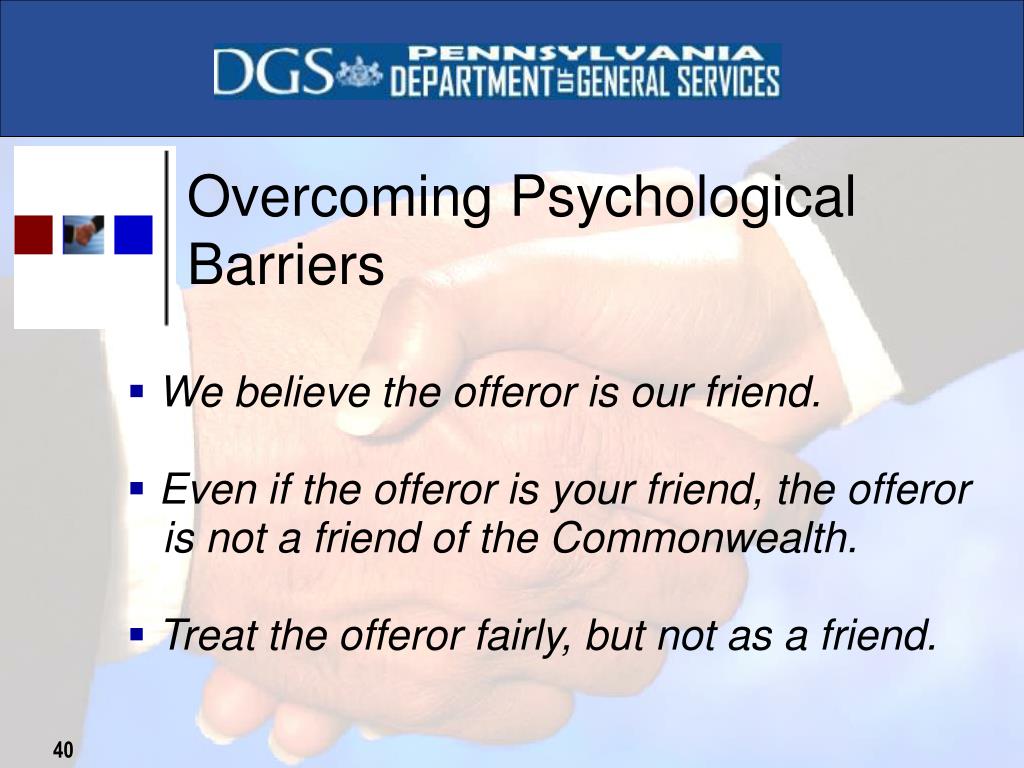 DGS PENNSYLVANIA DEPARTMENT OF GENERAL SERVICES

Overcoming Psychological Barriers

▪ We believe the offeror is our friend.

▪ Even if the offeror is your friend, the offeror is not a friend of the Commonwealth.

▪ Treat the offeror fairly, but not as a friend.

40